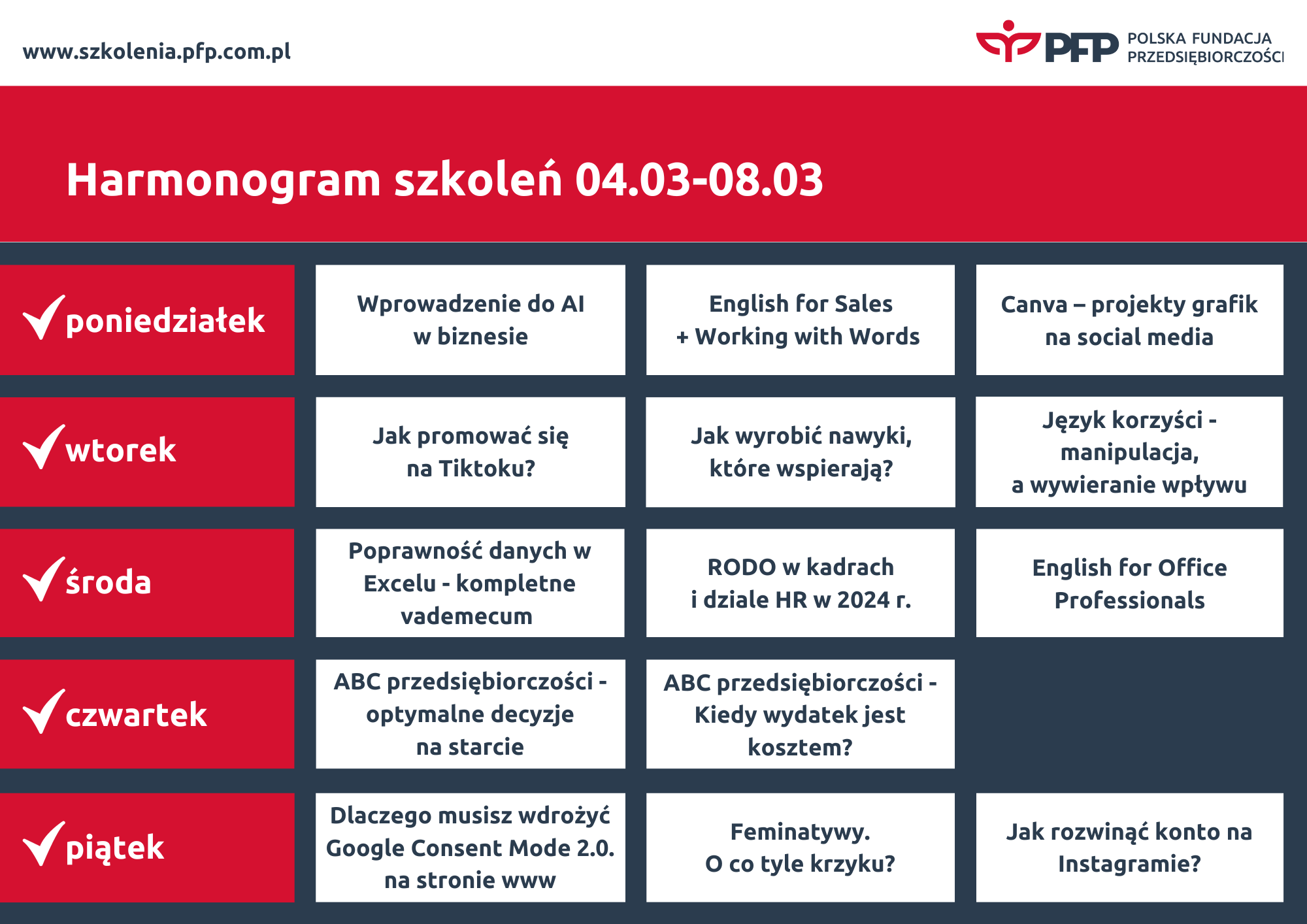 www.szkolenia.pfp.com.pl

PFP POLSKA FUNDACJA PRZEDSIĘBIORCZOŚCI

Harmonogram szkoleń 04.03-08.03

| | | | |
|---|---|---|---|
| poniedziałek | Wprowadzenie do AI w biznesie | English for Sales + Working with Words | Canva – projekty grafik na social media |
| wtorek | Jak promować się na Tiktoku? | Jak wyrobić nawyki, które wspierają? | Język korzyści - manipulacja, a wywieranie wpływu |
| środa | Poprawność danych w Excelu - kompletne vademecum | RODO w kadrach i dziale HR w 2024 r. | English for Office Professionals |
| czwartek | ABC przedsiębiorczości - optymalne decyzje na starcie | ABC przedsiębiorczości - Kiedy wydatek jest kosztem? | |
| piątek | Dlaczego musisz wdrożyć Google Consent Mode 2.0. na stronie www | Feminatywy. O co tyle krzyku? | Jak rozwinąć konto na Instagramie? |